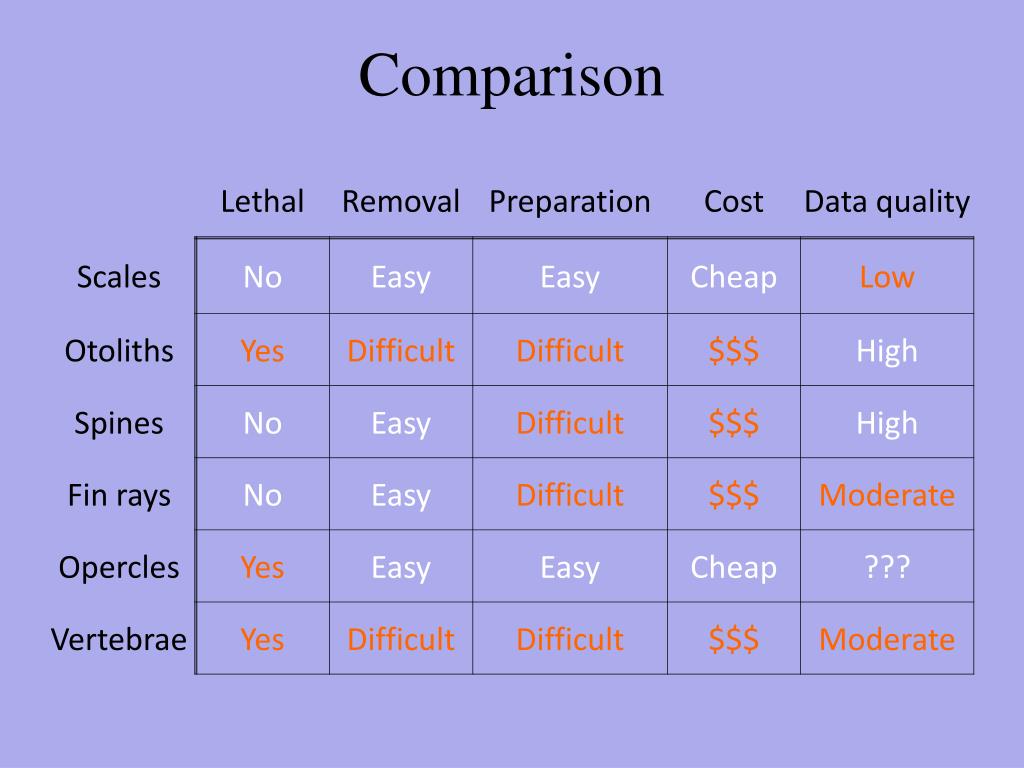 Comparison

| | Lethal | Removal | Preparation | Cost | Data quality |
|---|---|---|---|---|---|
| Scales | No | Easy | Easy | Cheap | Low |
| Otoliths | Yes | Difficult | Difficult | \$\$\$ | High |
| Spines | No | Easy | Difficult | \$\$\$ | High |
| Fin rays | No | Easy | Difficult | \$\$\$ | Moderate |
| Opercles | Yes | Easy | Easy | Cheap | ??? |
| Vertebrae | Yes | Difficult | Difficult | \$\$\$ | Moderate |